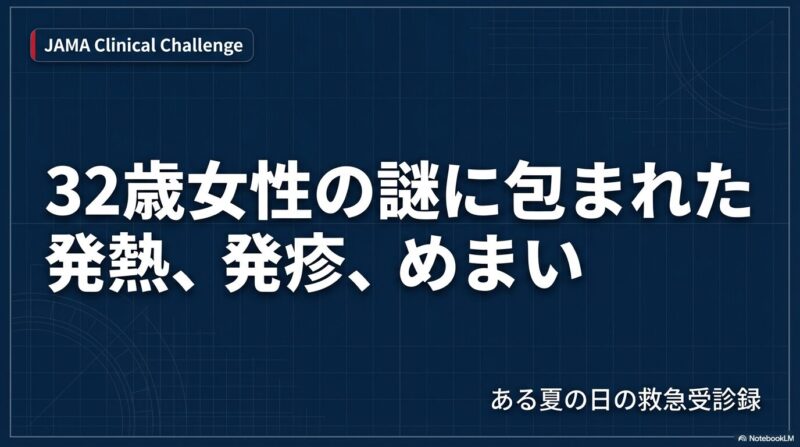 JAMA Clinical Challenge

32歳女性の謎に包まれた発熱、発疹、めまい

ある夏の日の救急受診録

NotebookLM